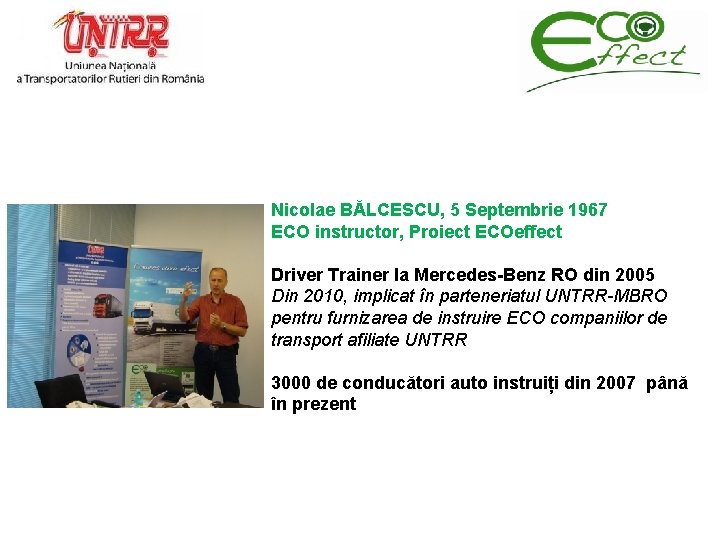 UNTRR
Uniunea Națională a Transportatorilor Rutieri din România

ECO effect

Nicolae BĂLCESCU, 5 Septembrie 1967
ECO instructor, Proiect ECOeffect

Driver Trainer la Mercedes-Benz RO din 2005
Din 2010, implicat în parteneriatul UNTRR-MBRO pentru furnizarea de instruire ECO companiilor de transport afiliate UNTRR

3000 de conducători auto instruiți din 2007 până în prezent